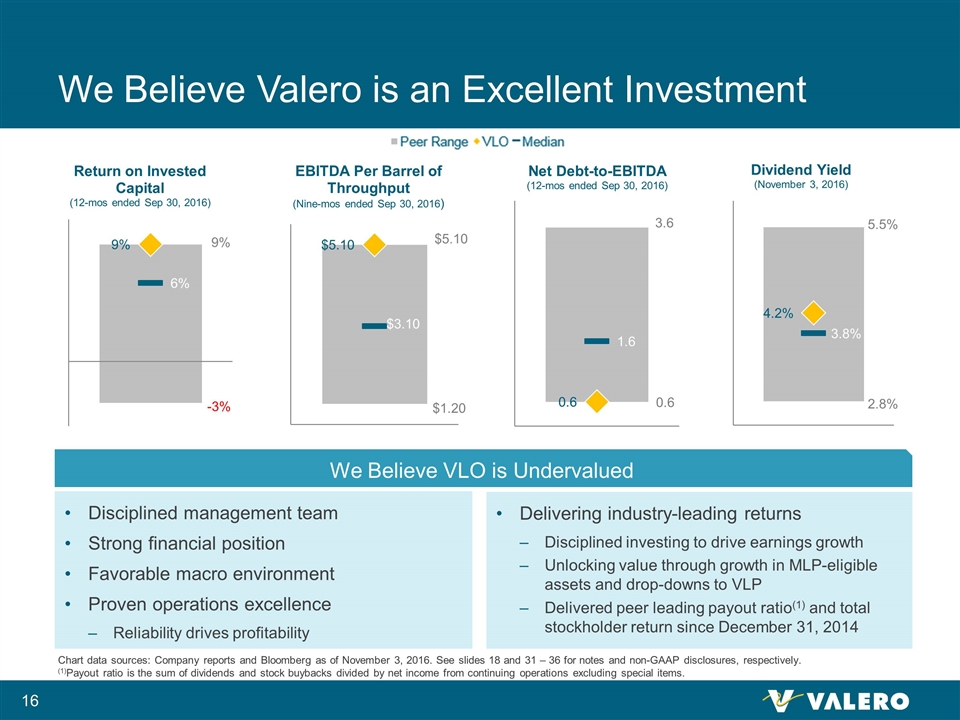 We Believe Valero is an Excellent Investment

Peer Range VLO Median

Return on Invested Capital
(12-mos ended Sep 30, 2016)

9% 9%
6%
-3%

EBITDA Per Barrel of Throughput
(Nine-mos ended Sep 30, 2016)

$5.10 $5.10
$3.10
$1.20

Net Debt-to-EBITDA
(12-mos ended Sep 30, 2016)

3.6
1.6
0.6 0.6

Dividend Yield
(November 3, 2016)

5.5%
4.2%
3.8%
2.8%

We Believe VLO is Undervalued

• Disciplined management team
• Strong financial position
• Favorable macro environment
• Proven operations excellence
– Reliability drives profitability

• Delivering industry-leading returns
– Disciplined investing to drive earnings growth
– Unlocking value through growth in MLP-eligible assets and drop-downs to VLP
– Delivered peer leading payout ratio$^{(1)}$ and total stockholder return since December 31, 2014

Chart data sources: Company reports and Bloomberg as of November 3, 2016. See slides 18 and 31 – 36 for notes and non-GAAP disclosures, respectively.
$^{(1)}$Payout ratio is the sum of dividends and stock buybacks divided by net income from continuing operations excluding special items.

16

VALERO